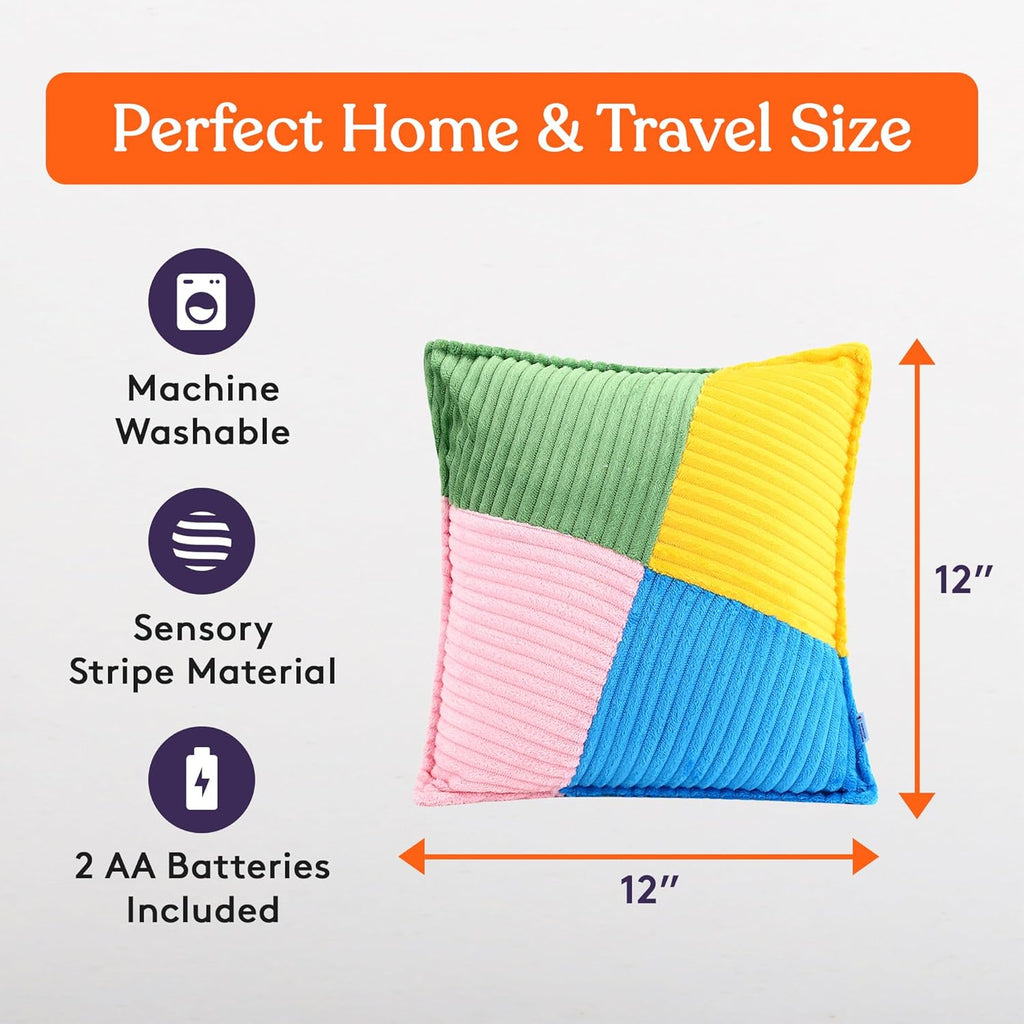 Perfect Home & Travel Size

Machine
Washable

Sensory
Stripe Material

2 AA Batteries
Included

12"

12"